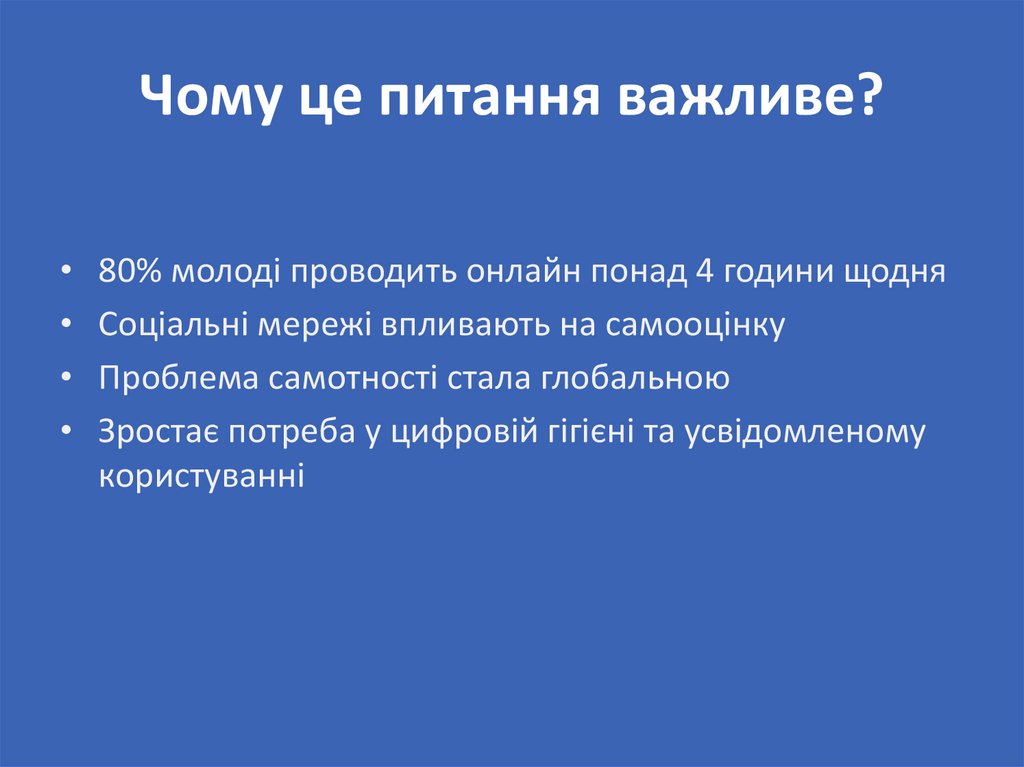 Чому це питання важливе?

• 80% молоді проводить онлайн понад 4 години щодня
• Соціальні мережі впливають на самооцінку
• Проблема самотності стала глобальною
• Зростає потреба у цифровій гігієні та усвідомленому користуванні